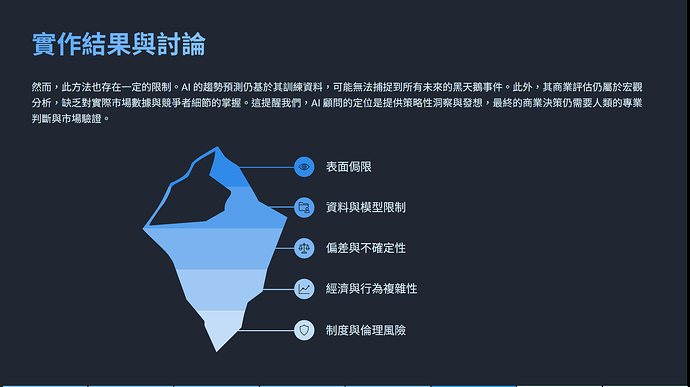 實作結果與討論

然而，此方法也存在一定的限制。AI 的趨勢預測仍基於其訓練資料，可能無法捕捉到所有未來的黑天鵝事件。此外，其商業評估仍屬於宏觀分析，缺乏對實際市場數據與競爭者細節的掌握。這提醒我們，AI 顧問的定位是提供策略性洞察與發想，最終的商業決策仍需要人類的專業判斷與市場驗證。

表面侷限

資料與模型限制

偏差與不確定性

經濟與行為複雜性

制度與倫理風險